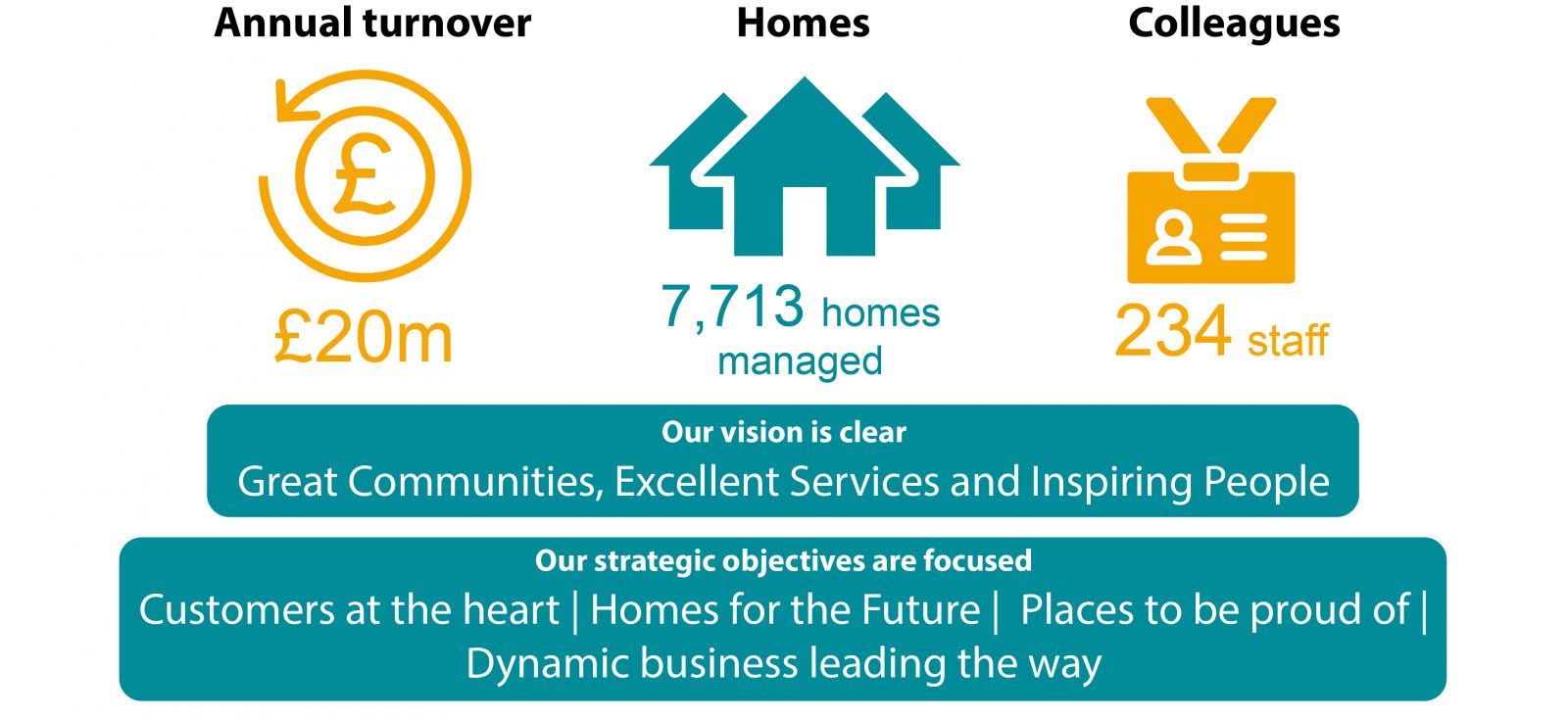 Annual turnover

£

£20m

Homes

7,713 homes managed

Colleagues

234 staff

Our vision is clear

Great Communities, Excellent Services and Inspiring People

Our strategic objectives are focused

Customers at the heart | Homes for the Future | Places to be proud of | Dynamic business leading the way